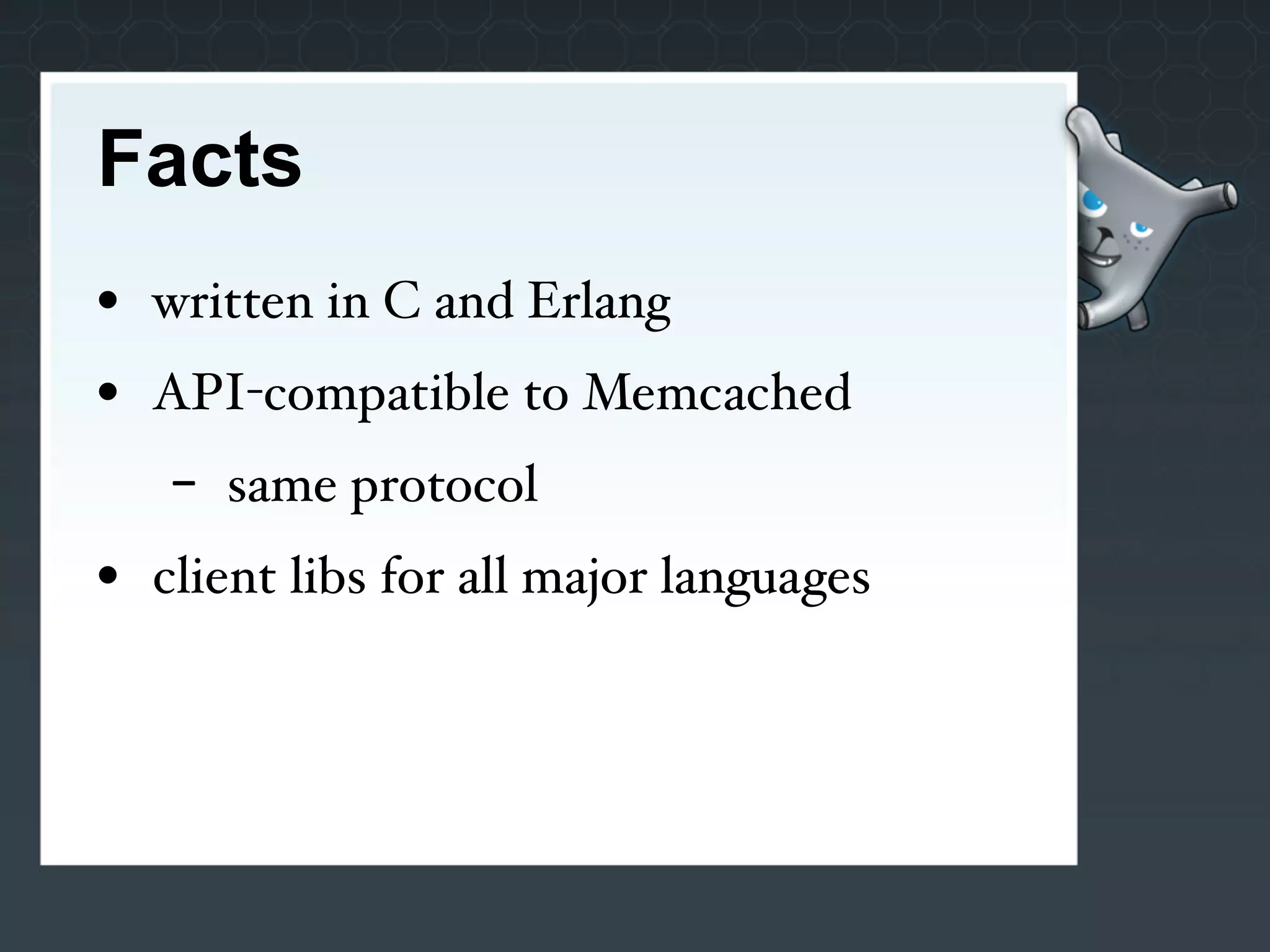 Facts

• written in C and Erlang
• API-compatible to Memcached
  – same protocol
• client libs for all major languages